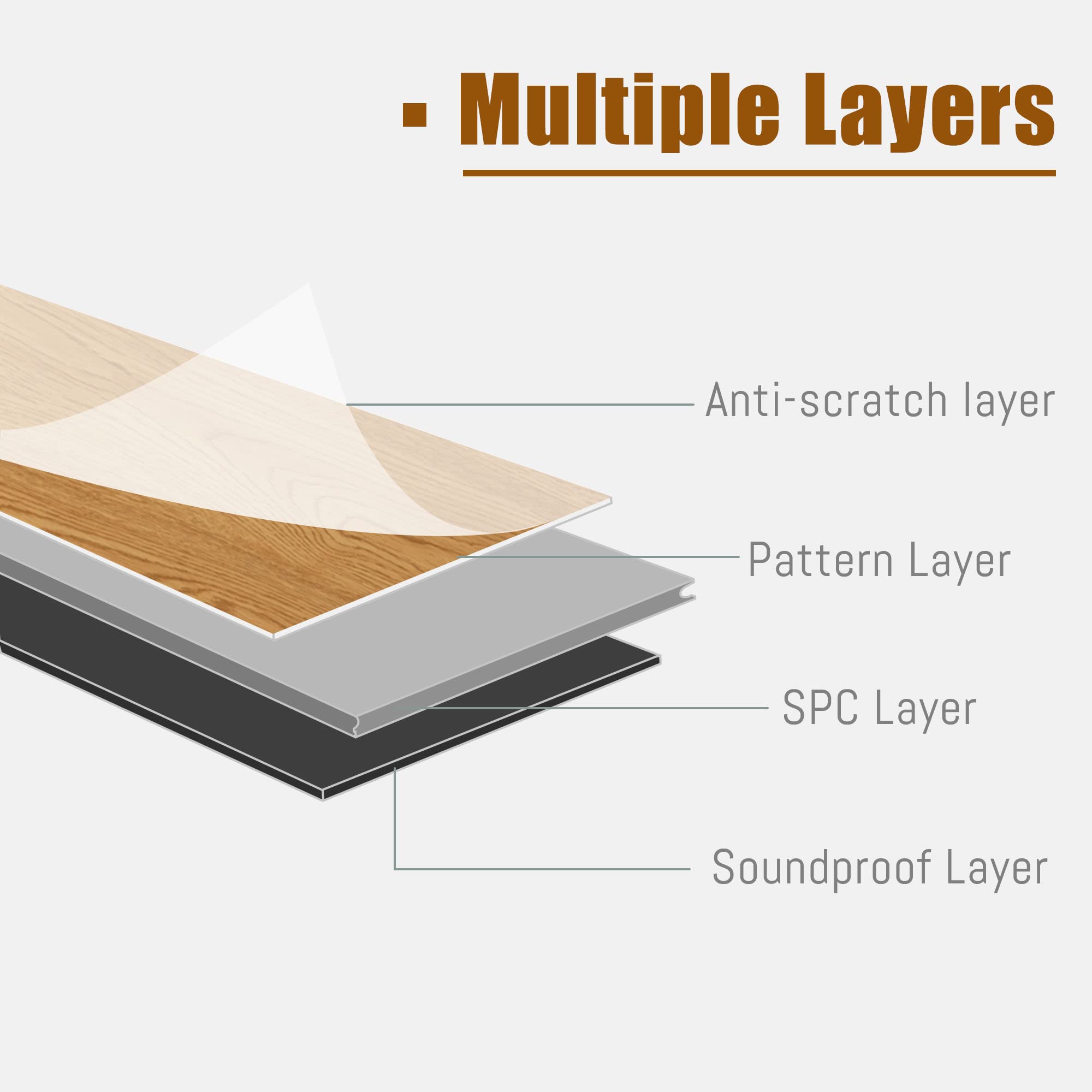 · Multiple Layers

Anti-scratch layer

Pattern Layer

SPC Layer

Soundproof Layer